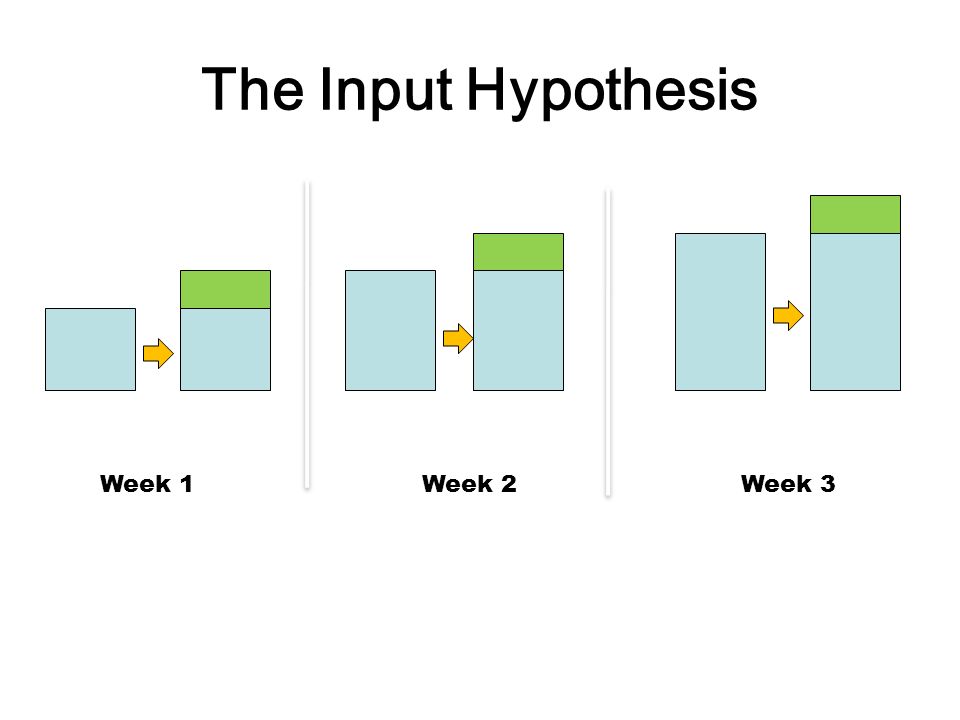 The Input Hypothesis

Week 1

Week 2

Week 3